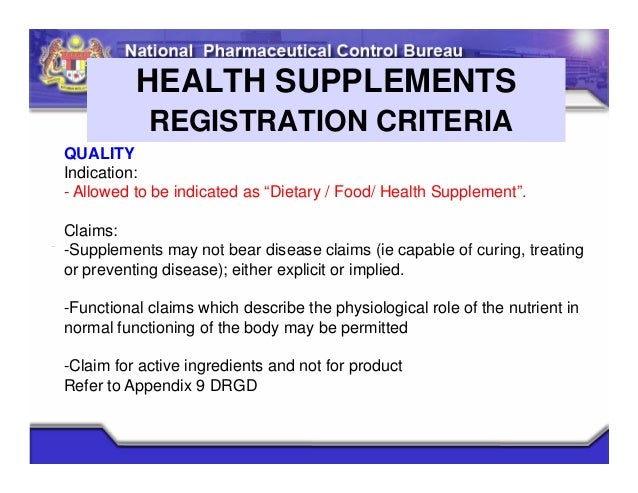 National Pharmaceutical Control Bureau

HEALTH SUPPLEMENTS
REGISTRATION CRITERIA

QUALITY
Indication:
- Allowed to be indicated as “Dietary / Food/ Health Supplement”.

Claims:
-Supplements may not bear disease claims (ie capable of curing, treating or preventing disease); either explicit or implied.

-Functional claims which describe the physiological role of the nutrient in normal functioning of the body may be permitted

-Claim for active ingredients and not for product
Refer to Appendix 9 DRGD